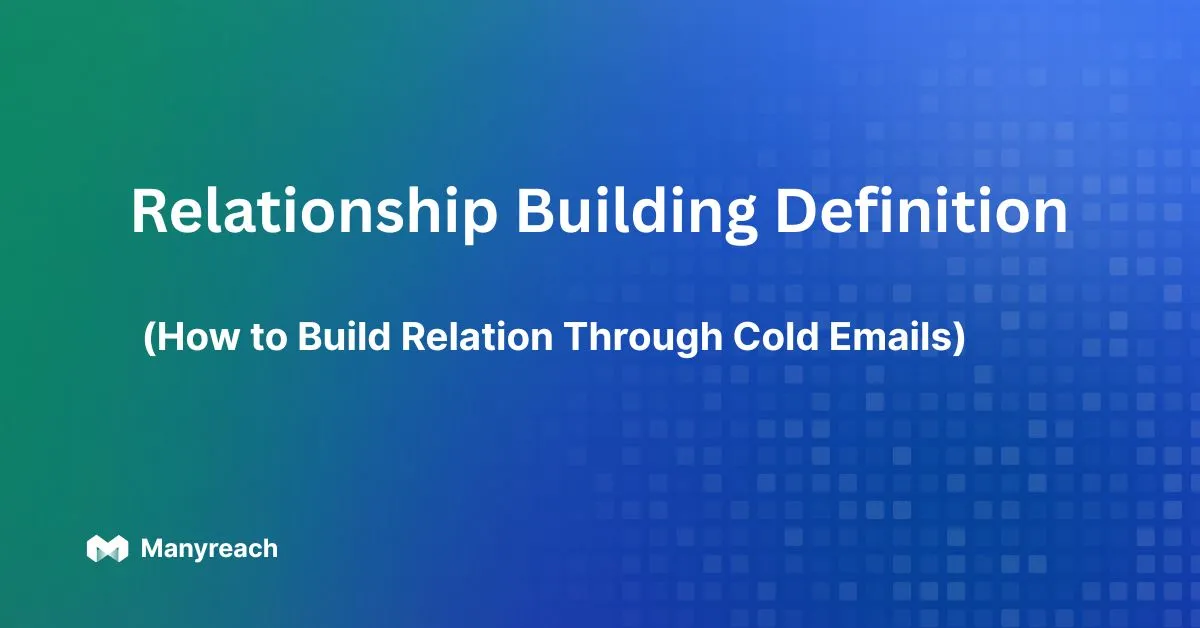 Relationship Building Definition

(How to Build Relation Through Cold Emails)

Manyreach